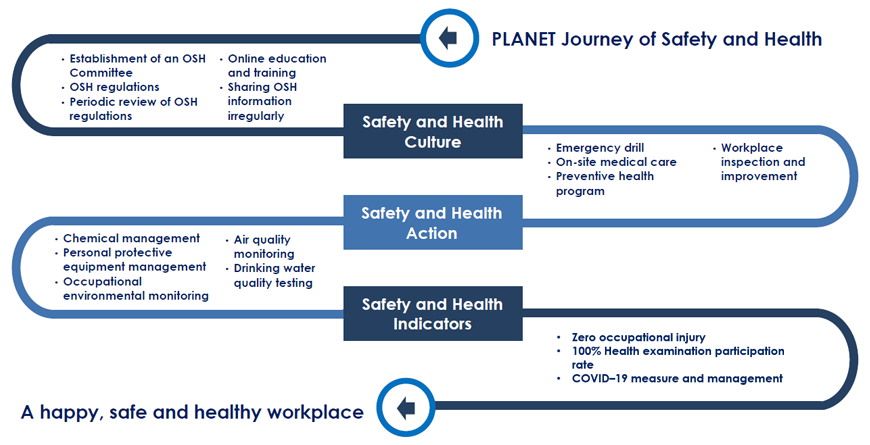 PLANET Journey of Safety and Health

• Establishment of an OSH Committee
• OSH regulations
• Periodic review of OSH regulations

• Online education and training
• Sharing OSH information irregularly

Safety and Health Culture

• Emergency drill
• On-site medical care
• Preventive health program

• Workplace inspection and improvement

Safety and Health Action

• Chemical management
• Personal protective equipment management
• Occupational environmental monitoring

• Air quality monitoring
• Drinking water quality testing

Safety and Health Indicators

• Zero occupational injury
• 100% Health examination participation rate
• COVID–19 measure and management

A happy, safe and healthy workplace